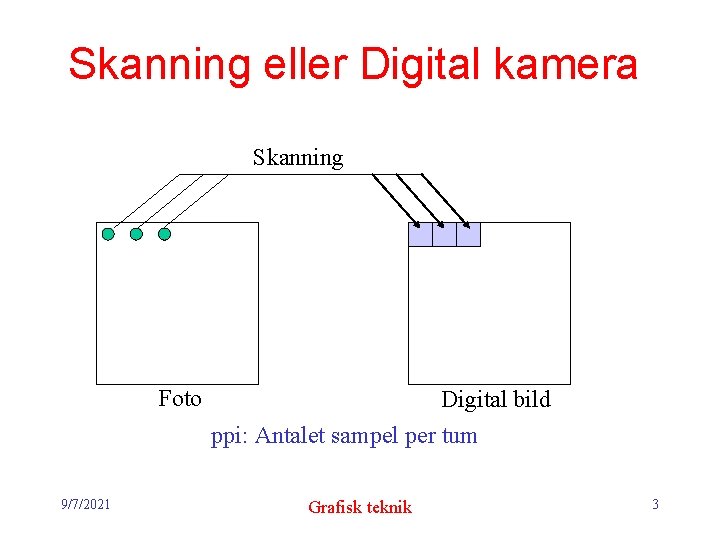 Skanning eller Digital kamera

Skanning

Foto

Digital bild

ppi: Antalet sampel per tum

9/7/2021

Grafisk teknik

3